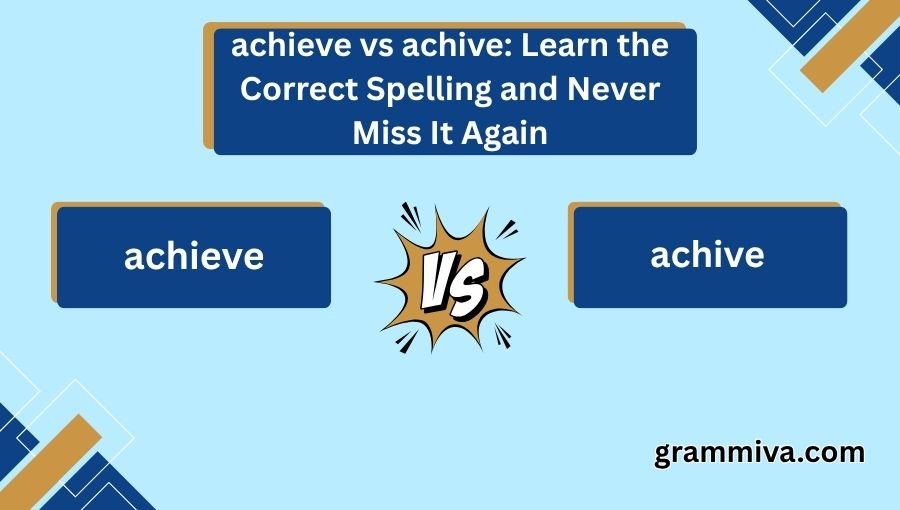 achieve vs achive: Learn the Correct Spelling and Never Miss It Again

achieve

VS

achive

grammiva.com